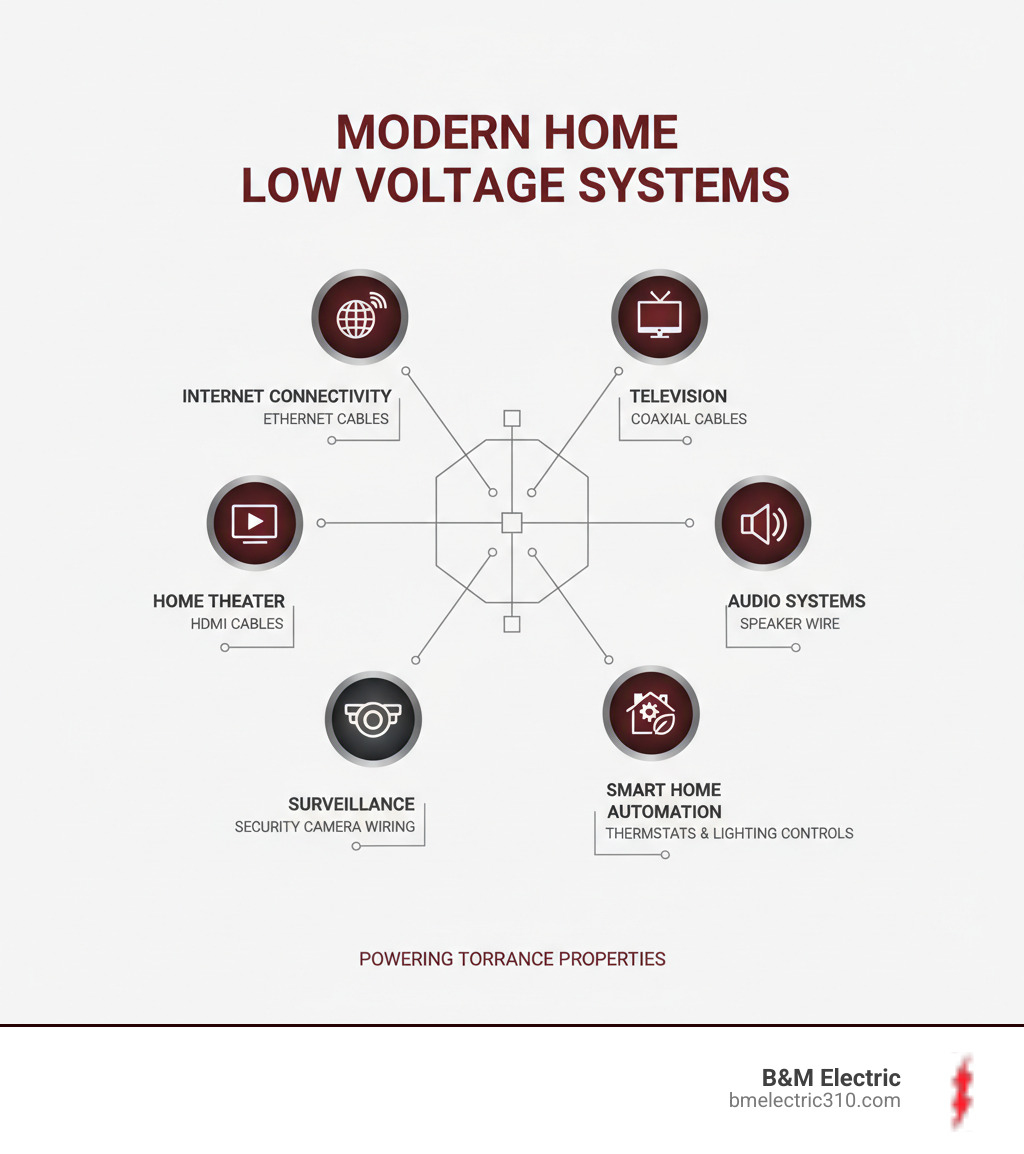 MODERN HOME
LOW VOLTAGE SYSTEMS

INTERNET CONNECTIVITY
ETHERNET CABLES

TELEVISION
COAXIAL CABLES

HOME THEATER
HDMI CABLES

AUDIO SYSTEMS
SPEAKER WIRE

SURVEILLANCE
SECURITY CAMERA WIRING

SMART HOME AUTOMATION
THERMSTATS & LIGHTING CONTROLS

POWERING TORRANCE PROPERTIES

B&M Electric
bmelectric310.com